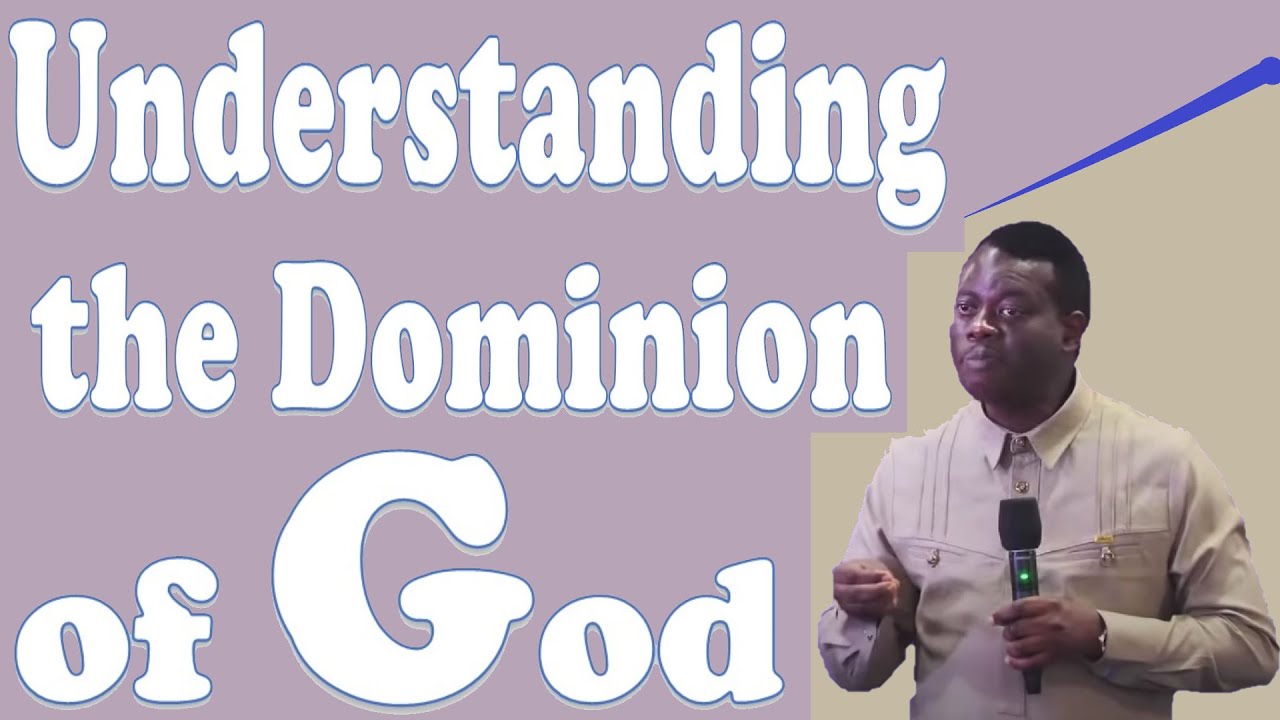 Understanding the Dominion of God